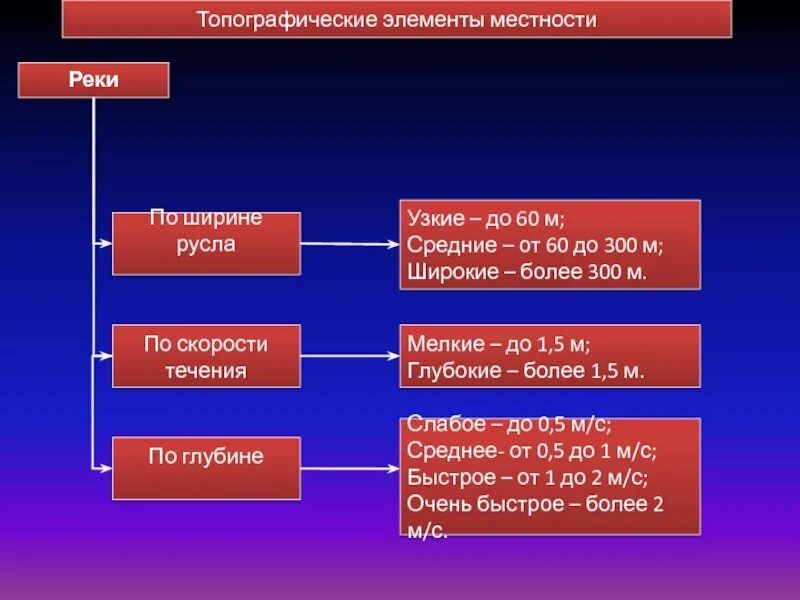 Топографические элементы местности

Реки

По ширине русла

Узкие – до 60 м;
Средние – от 60 до 300 м;
Широкие – более 300 м.

По скорости течения

Мелкие – до 1,5 м;
Глубокие – более 1,5 м.

По глубине

Слабое – до 0,5 м/с;
Среднее- от 0,5 до 1 м/с;
Быстрое – от 1 до 2 м/с;
Очень быстрое – более 2 м/с.